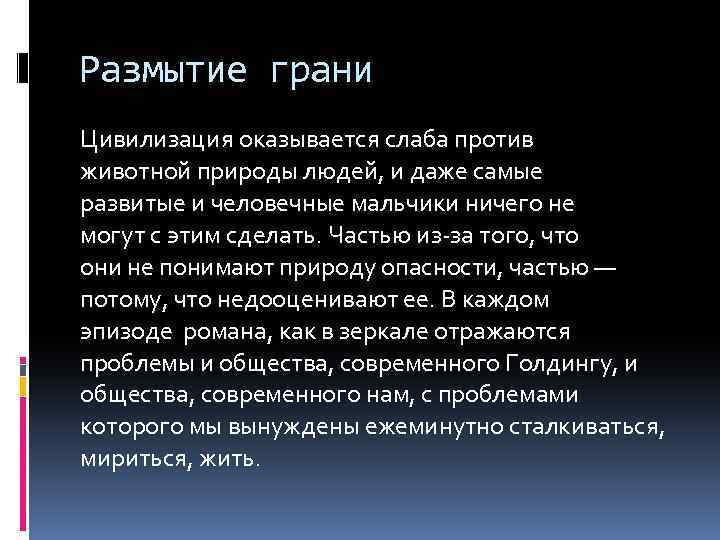 Размытие грани

Цивилизация оказывается слаба против животной природы людей, и даже самые развитые и человечные мальчики ничего не могут с этим сделать. Частью из-за того, что они не понимают природу опасности, частью — потому, что недооценивают ее. В каждом эпизоде романа, как в зеркале отражаются проблемы и общества, современного Голдингу, и общества, современного нам, с проблемами которого мы вынуждены ежеминутно сталкиваться, мириться, жить.